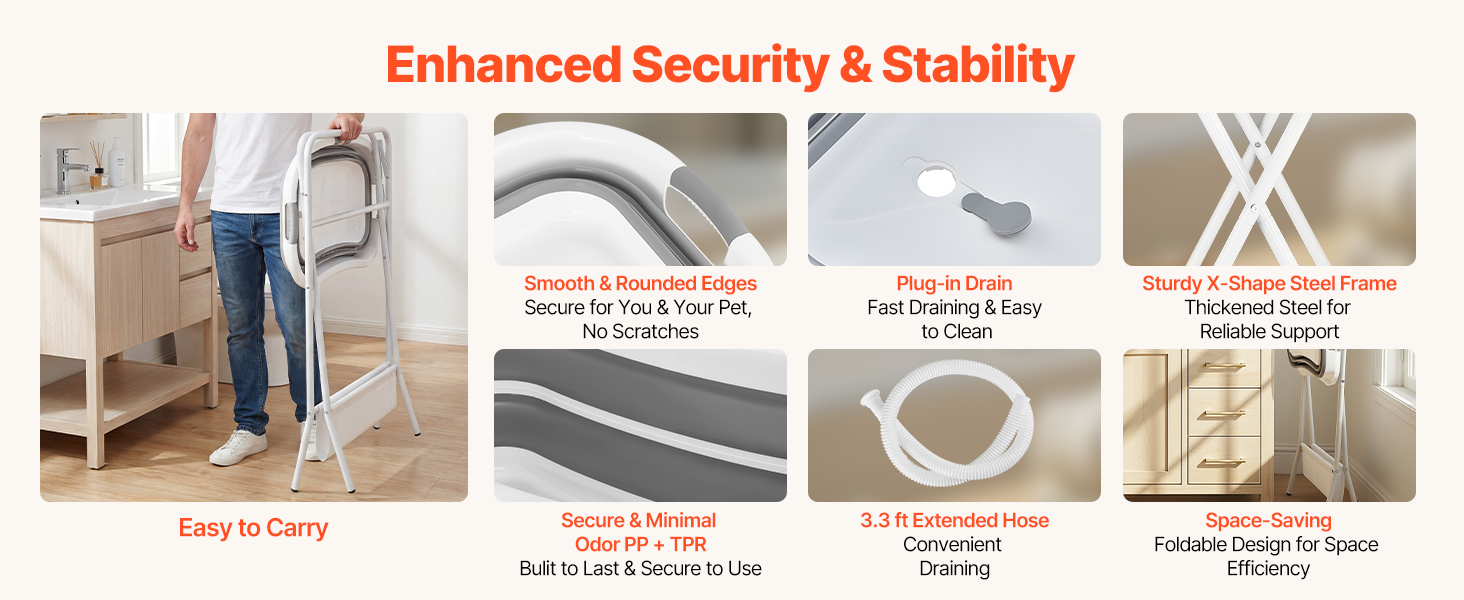 Enhanced Security & Stability

Easy to Carry

Smooth & Rounded Edges
Secure for You & Your Pet, No Scratches

Plug-in Drain
Fast Draining & Easy to Clean

Sturdy X-Shape Steel Frame
Thickened Steel for Reliable Support

Secure & Minimal Odor PP + TPR
Bulit to Last & Secure to Use

3.3 ft Extended Hose
Convenient Draining

Space-Saving
Foldable Design for Space Efficiency